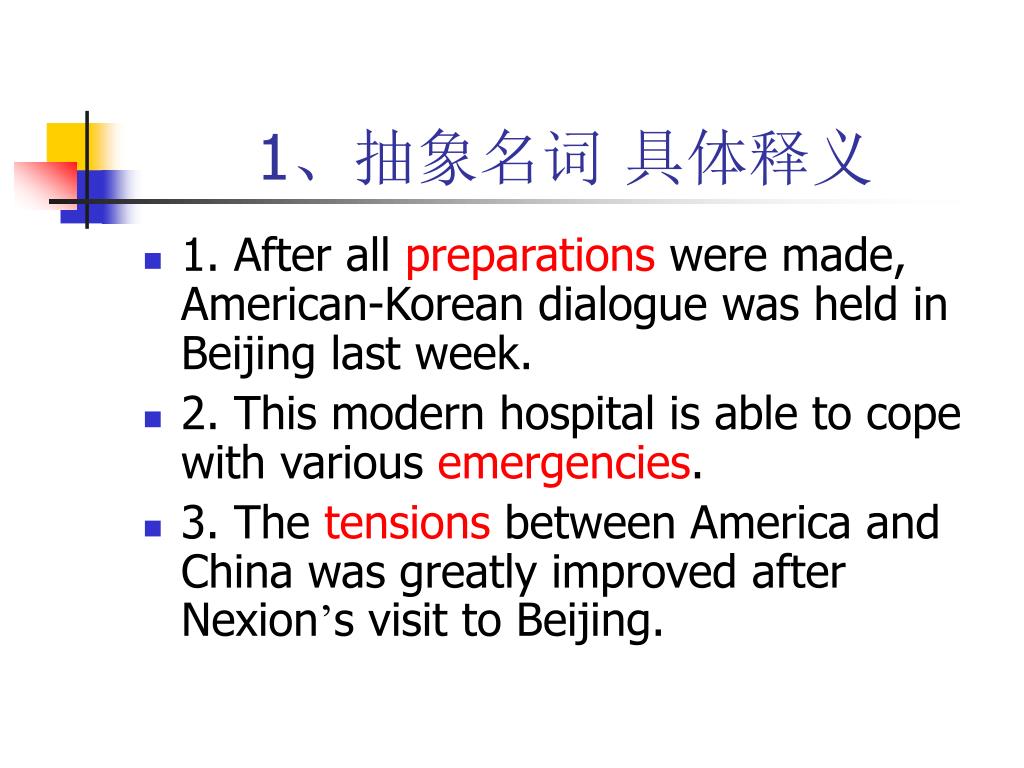 1、抽象名词 具体释义

1. After all preparations were made, American-Korean dialogue was held in Beijing last week.

2. This modern hospital is able to cope with various emergencies.

3. The tensions between America and China was greatly improved after Nexion’s visit to Beijing.